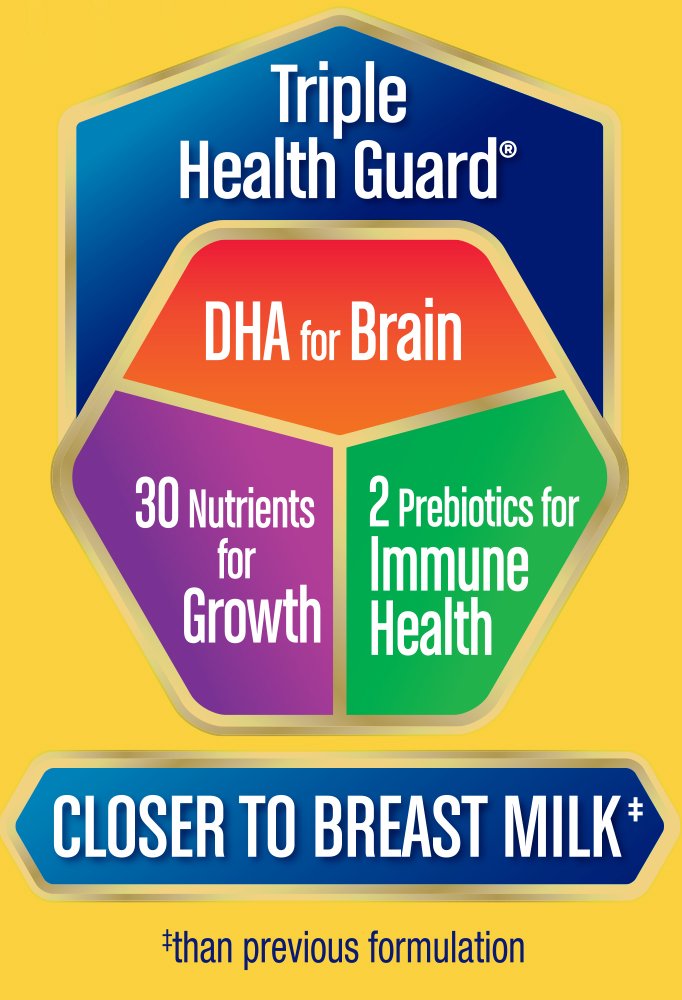 Triple Health Guard®

DHA for Brain

30 Nutrients for Growth

2 Prebiotics for Immune Health

CLOSER TO BREAST MILK‡

‡than previous formulation